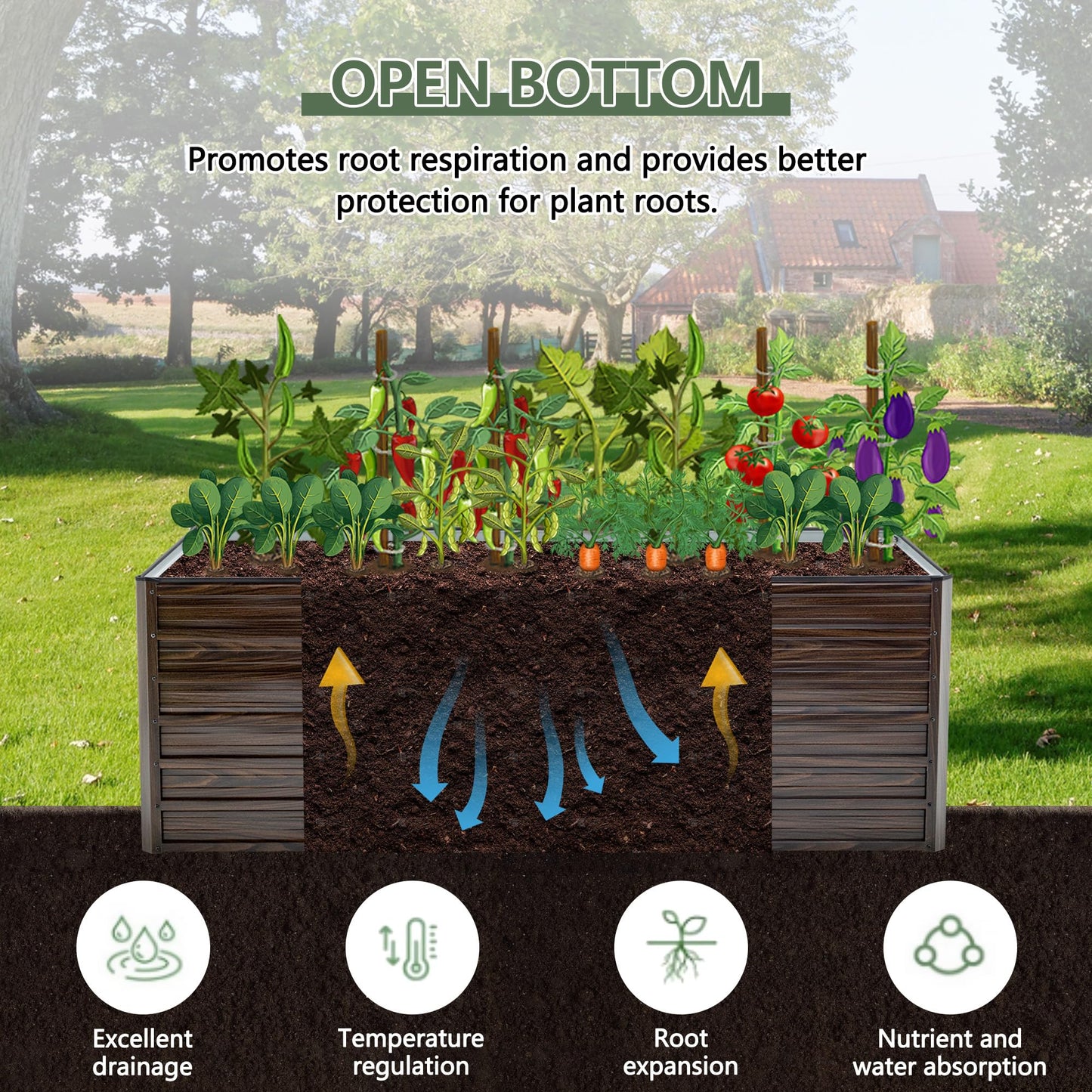 OPEN BOTTOM

Promotes root respiration and provides better protection for plant roots.

Excellent drainage

Temperature regulation

Root expansion

Nutrient and water absorption